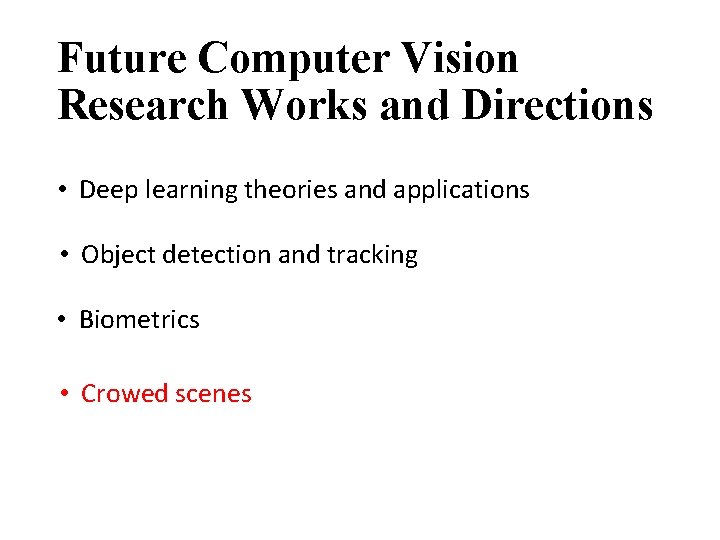 Future Computer Vision Research Works and Directions

• Deep learning theories and applications

• Object detection and tracking

• Biometrics

• Crowed scenes